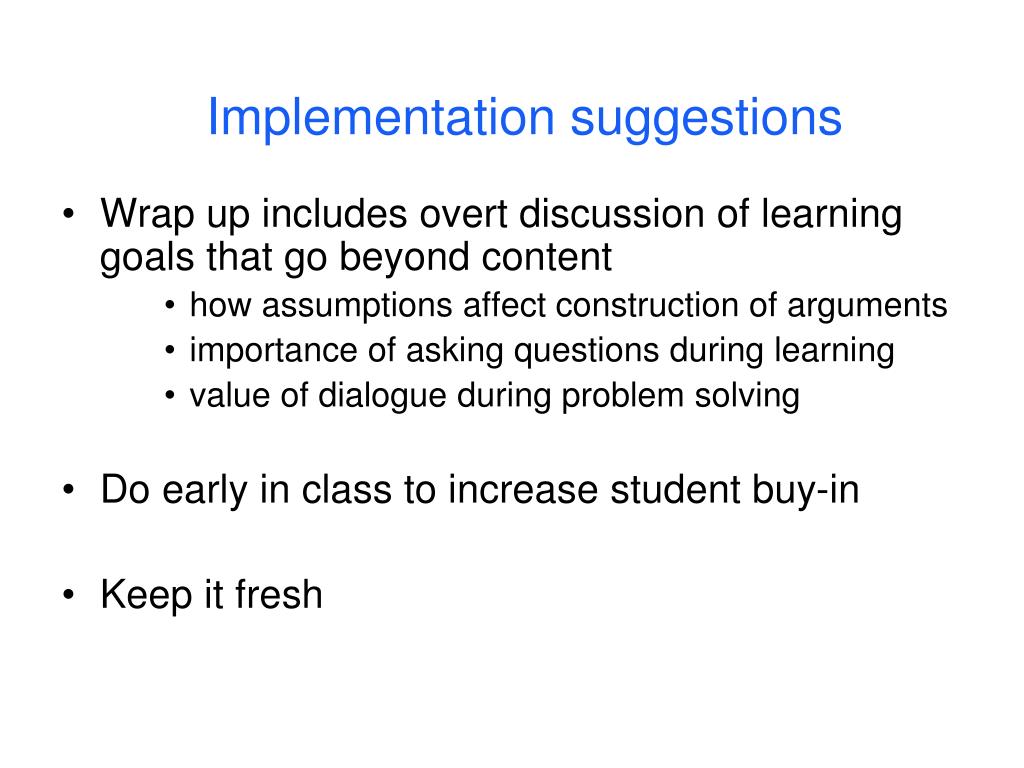 Implementation suggestions

• Wrap up includes overt discussion of learning goals that go beyond content
  • how assumptions affect construction of arguments
  • importance of asking questions during learning
  • value of dialogue during problem solving

• Do early in class to increase student buy-in

• Keep it fresh